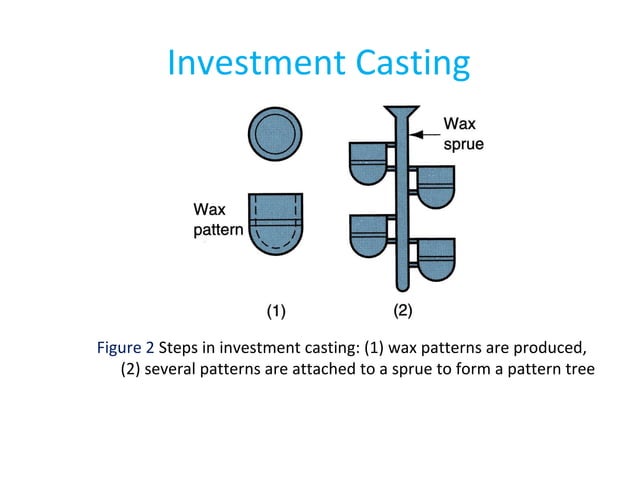 Investment Casting

Wax sprue

Wax pattern

(1)

(2)

Figure 2 Steps in investment casting: (1) wax patterns are produced, (2) several patterns are attached to a sprue to form a pattern tree